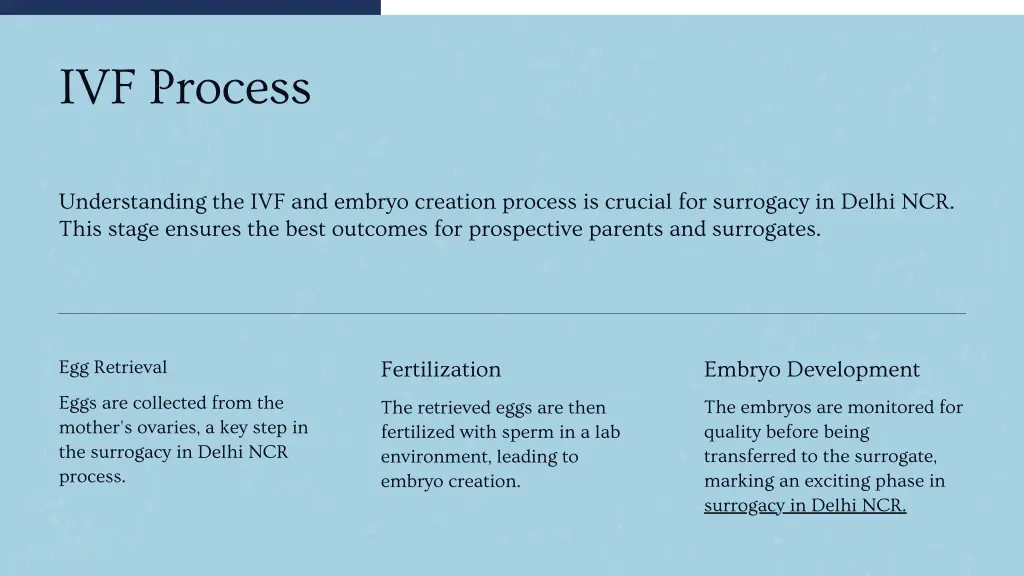 IVF Process

Understanding the IVF and embryo creation process is crucial for surrogacy in Delhi NCR. This stage ensures the best outcomes for prospective parents and surrogates.

Egg Retrieval

Eggs are collected from the mother's ovaries, a key step in the surrogacy in Delhi NCR process.

Fertilization

The retrieved eggs are then fertilized with sperm in a lab environment, leading to embryo creation.

Embryo Development

The embryos are monitored for quality before being transferred to the surrogate, marking an exciting phase in surrogacy in Delhi NCR.